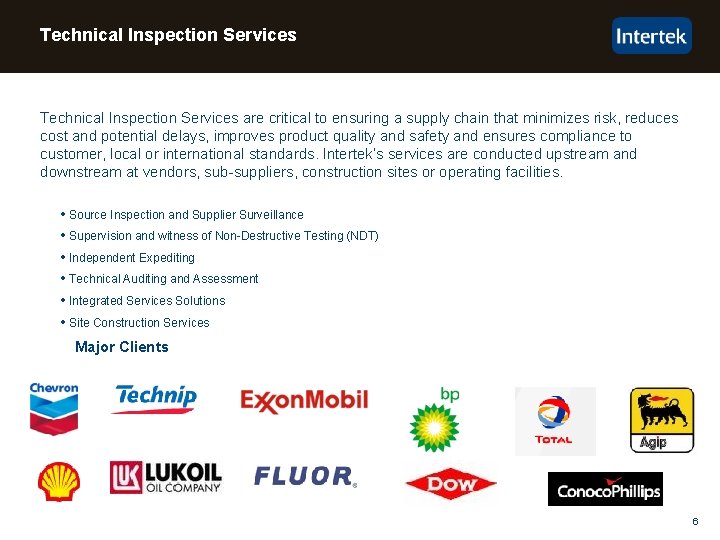 Technical Inspection Services

Intertek

Technical Inspection Services are critical to ensuring a supply chain that minimizes risk, reduces cost and potential delays, improves product quality and safety and ensures compliance to customer, local or international standards. Intertek's services are conducted upstream and downstream at vendors, sub-suppliers, construction sites or operating facilities.

• Source Inspection and Supplier Surveillance
• Supervision and witness of Non-Destructive Testing (NDT)
• Independent Expediting
• Technical Auditing and Assessment
• Integrated Services Solutions
• Site Construction Services

Major Clients

Chevron
Technip
ExxonMobil
bp
TOTAL
Agip
LUKOIL OIL COMPANY
FLUOR
DOW
ConocoPhillips

6